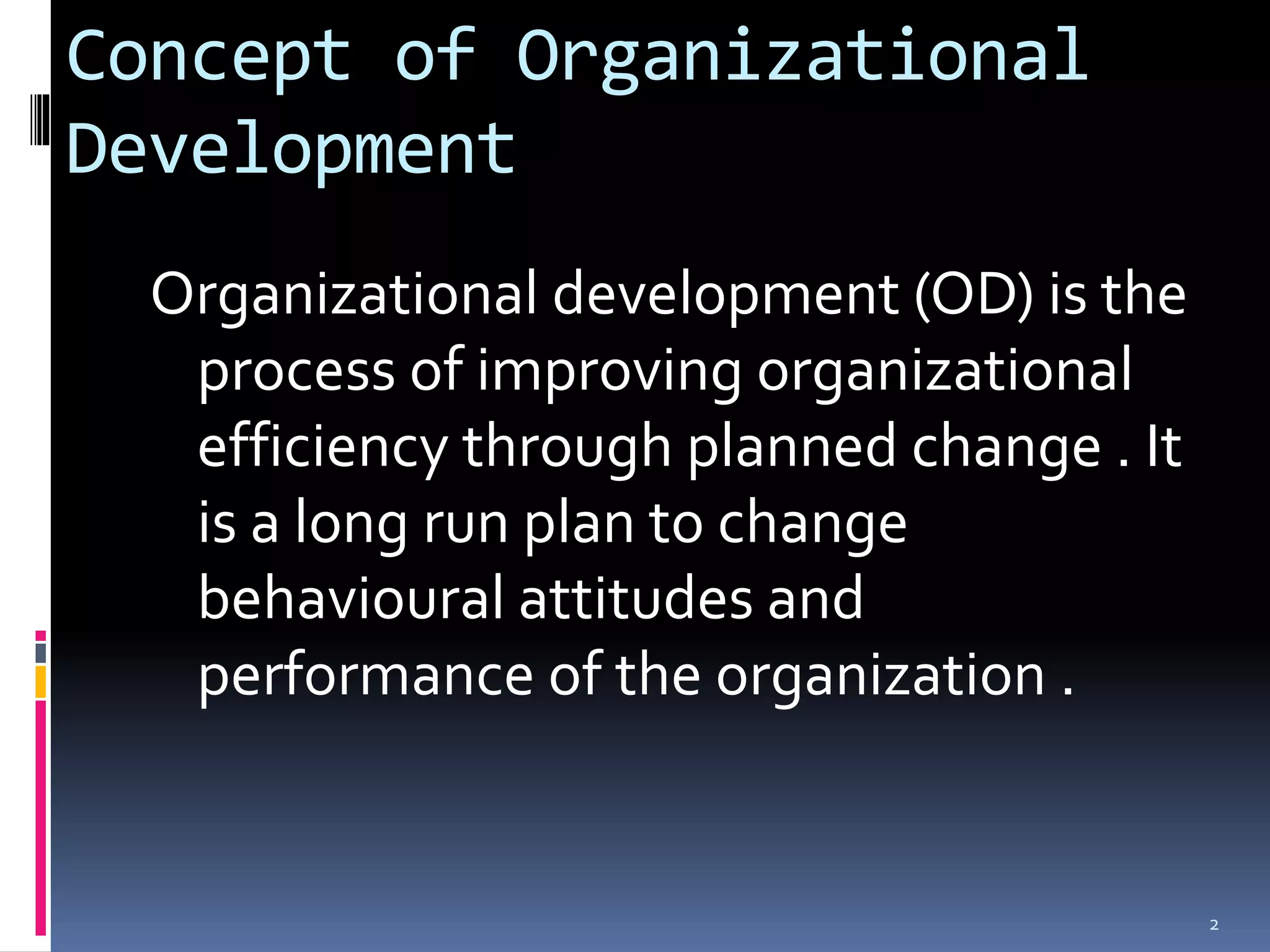 Concept of Organizational Development

Organizational development (OD) is the process of improving organizational efficiency through planned change . It is a long run plan to change behavioural attitudes and performance of the organization .

2